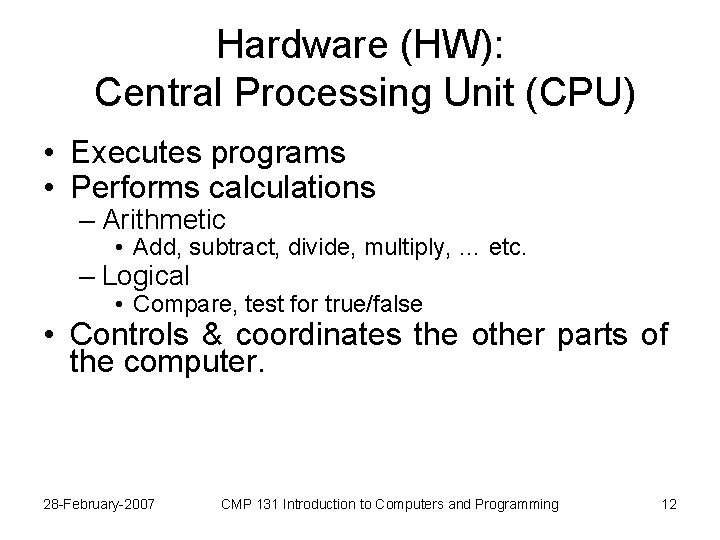 Hardware (HW):
Central Processing Unit (CPU)

• Executes programs
• Performs calculations
– Arithmetic
• Add, subtract, divide, multiply, ... etc.
– Logical
• Compare, test for true/false
• Controls & coordinates the other parts of the computer.

28-February-2007

CMP 131 Introduction to Computers and Programming

12